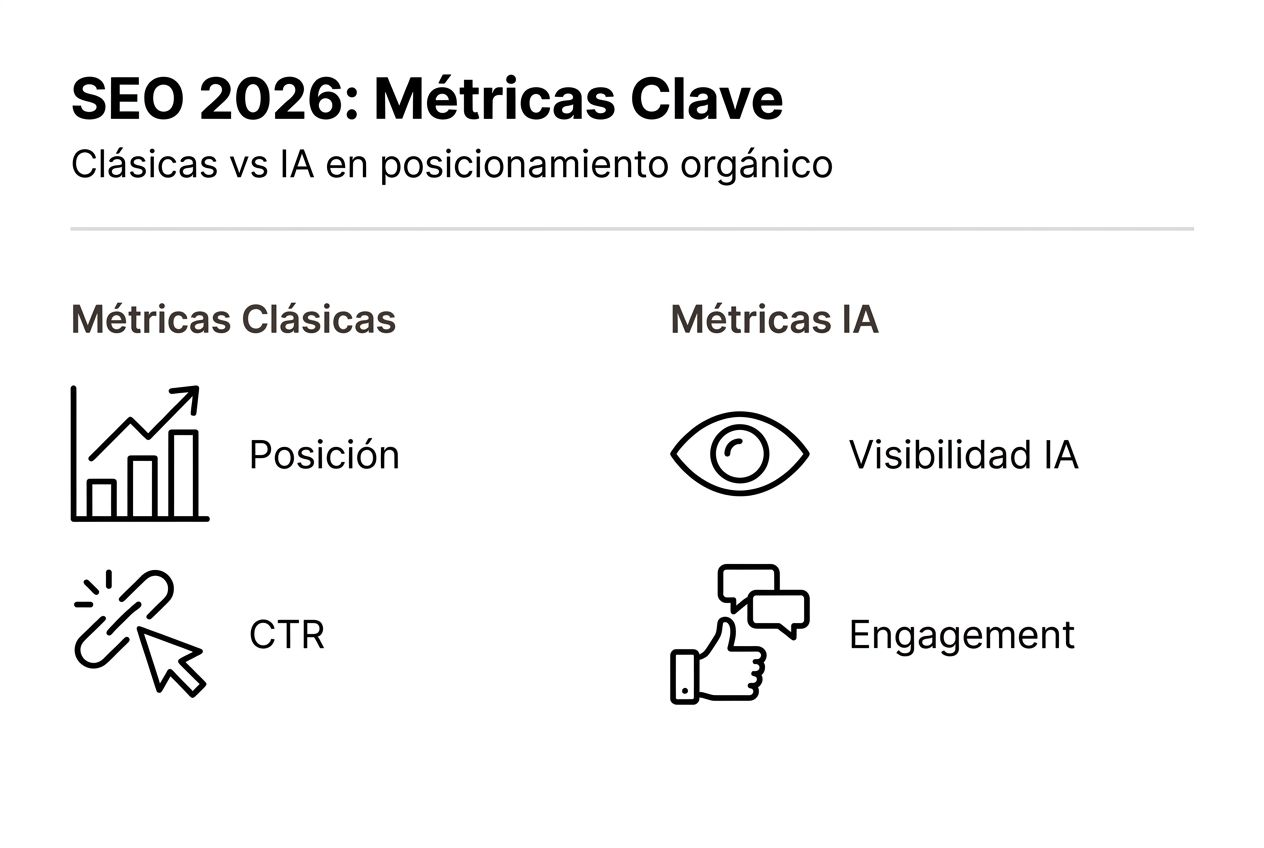 SEO 2026: Métricas Clave

Clásicas vs IA en posicionamiento orgánico

Métricas Clásicas

Posición

CTR

Métricas IA

Visibilidad IA

Engagement